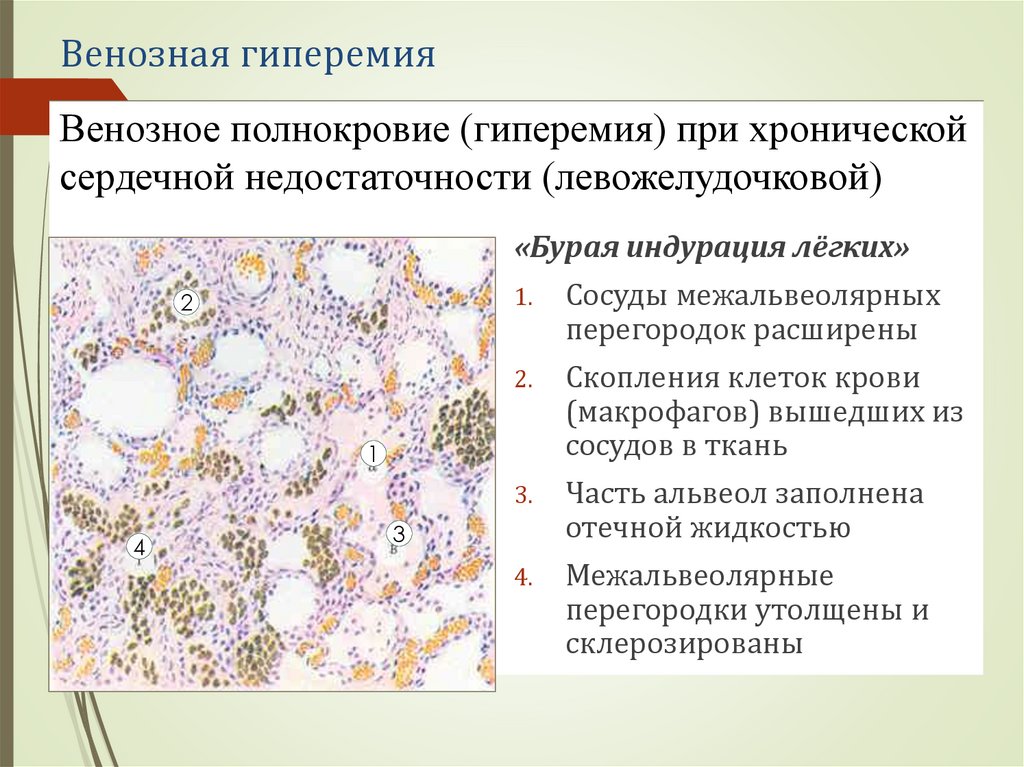 Венозная гиперемия

Венозное полнокровие (гиперемия) при хронической сердечной недостаточности (левожелудочковой)

2

1

3

4

«Бурая индурация лёгких»

1. Сосуды межальвеолярных перегородок расширены

2. Скопления клеток крови (макрофагов) вышедших из сосудов в ткань

3. Часть альвеол заполнена отечной жидкостью

4. Межальвеолярные перегородки утолщены и склерозированы